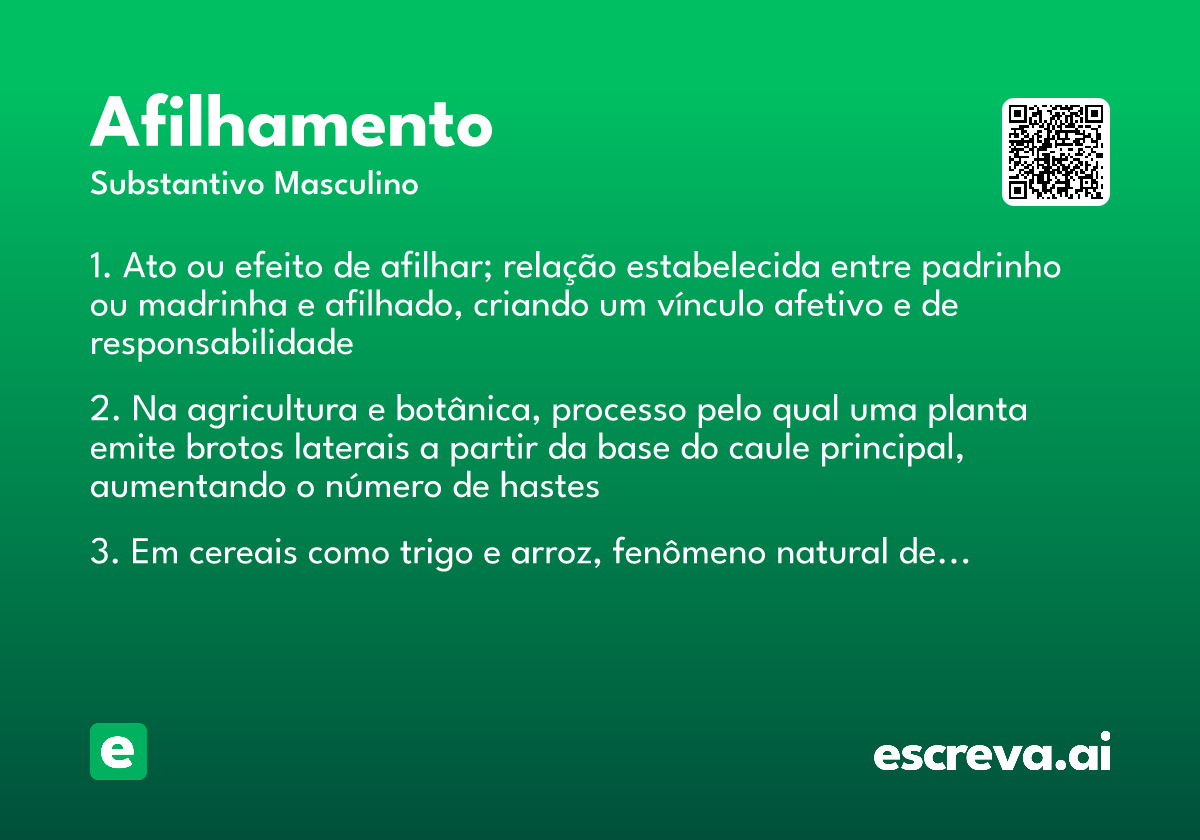 Afilhamento
Substantivo Masculino

1. Ato ou efeito de afilhar; relação estabelecida entre padrinho ou madrinha e afilhado, criando um vínculo afetivo e de responsabilidade

2. Na agricultura e botânica, processo pelo qual uma planta emite brotos laterais a partir da base do caule principal, aumentando o número de hastes

3. Em cereais como trigo e arroz, fenômeno natural de...

e

escreva.ai